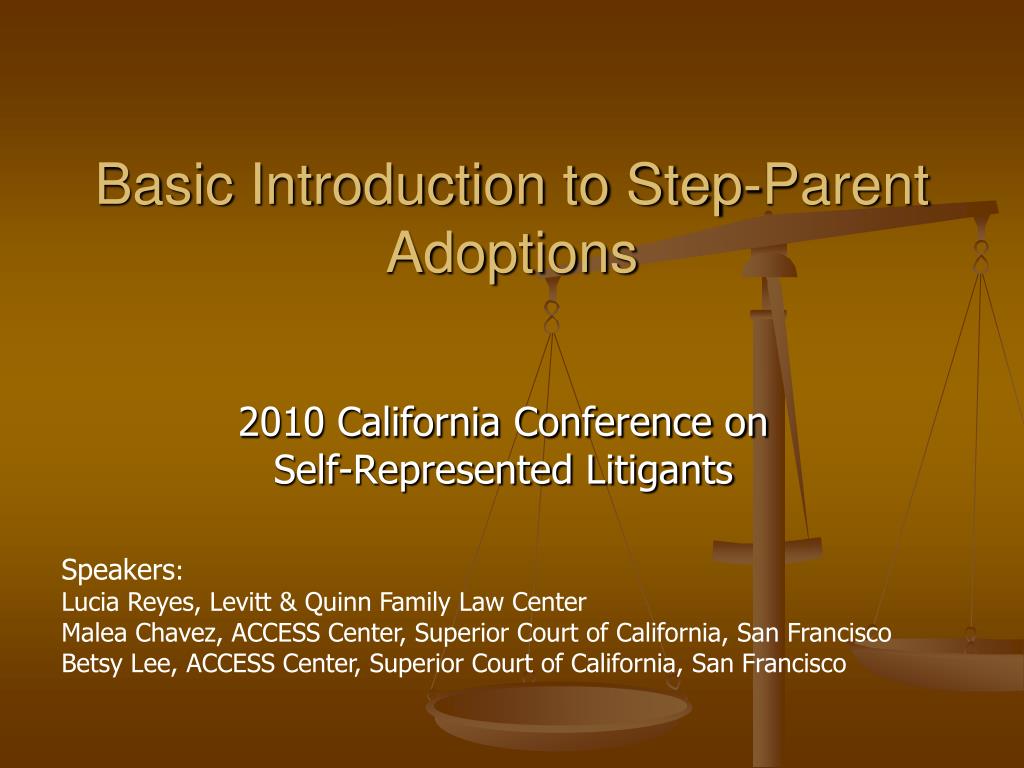 Basic Introduction to Step-Parent Adoptions

2010 California Conference on Self-Represented Litigants

Speakers:
Lucia Reyes, Levitt & Quinn Family Law Center
Malea Chavez, ACCESS Center, Superior Court of California, San Francisco
Betsy Lee, ACCESS Center, Superior Court of California, San Francisco